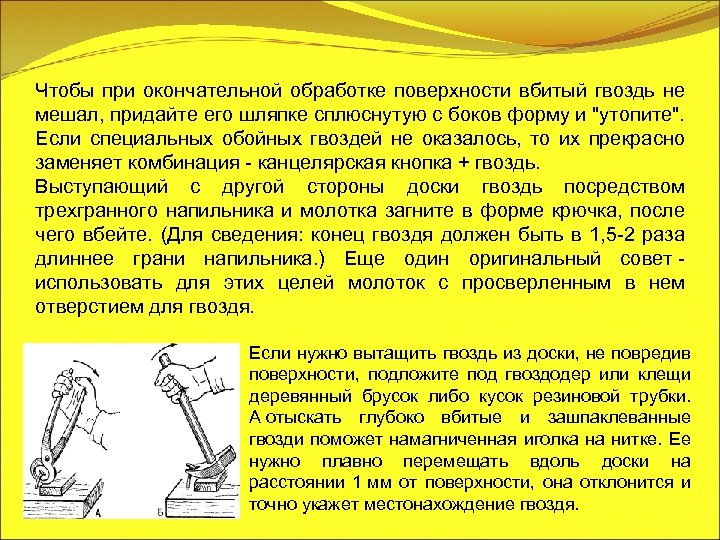 Чтобы при окончательной обработке поверхности вбитый гвоздь не мешал, придайте его шляпке сплюснутую с боков форму и "утопите". Если специальных обойных гвоздей не оказалось, то их прекрасно заменяет комбинация - канцелярская кнопка + гвоздь.
Выступающий с другой стороны доски гвоздь посредством трехгранного напильника и молотка загните в форме крючка, после чего вбейте. (Для сведения: конец гвоздя должен быть в 1,5-2 раза длиннее грани напильника.) Еще один оригинальный совет - использовать для этих целей молоток с просверленным в нем отверстием для гвоздя.

А

Б

Если нужно вытащить гвоздь из доски, не повредив поверхности, подложите под гвоздодер или клещи деревянный брусок либо кусок резиновой трубки. А отыскать глубоко вбитые и зашпаклеванные гвозди поможет намагниченная иголка на нитке. Ее нужно плавно перемещать вдоль доски на расстоянии 1 мм от поверхности, она отклонится и точно укажет местонахождение гвоздя.